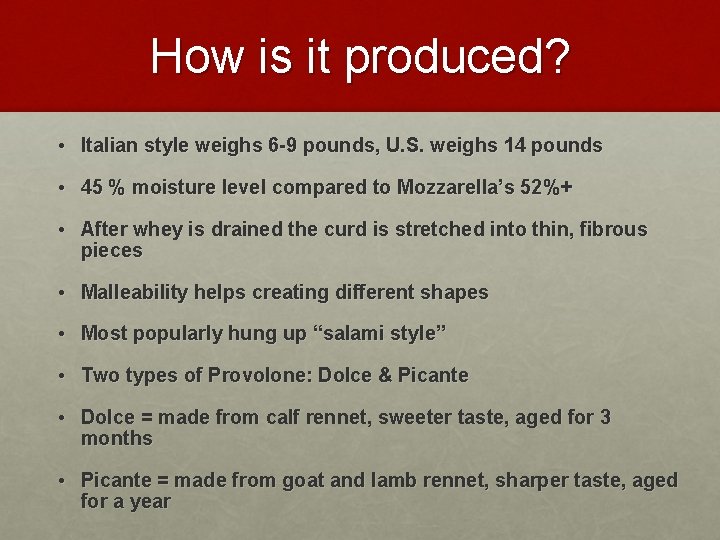 How is it produced?

• Italian style weighs 6-9 pounds, U.S. weighs 14 pounds

• 45 % moisture level compared to Mozzarella's 52%+

• After whey is drained the curd is stretched into thin, fibrous pieces

• Malleability helps creating different shapes

• Most popularly hung up "salami style"

• Two types of Provolone: Dolce & Picante

• Dolce = made from calf rennet, sweeter taste, aged for 3 months

• Picante = made from goat and lamb rennet, sharper taste, aged for a year